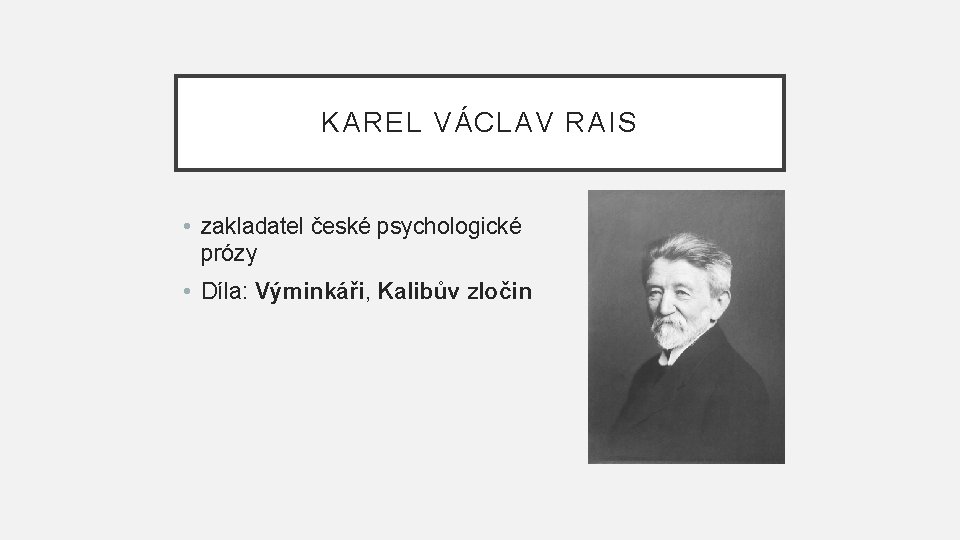 KAREL VÁCLAV RAIS

• zakladatel české psychologické prózy
• Díla: Výminkáři, Kalibův zločin